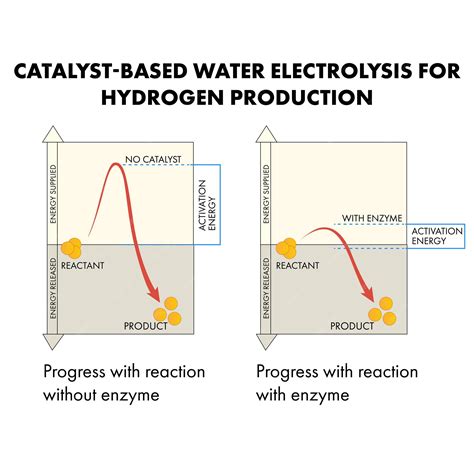 CATALYST-BASED WATER ELECTROLYSIS FOR HYDROGEN PRODUCTION

ENERGY SUPPLIED
ENERGY RELEASED
NO CATALYST
ACTIVATION ENERGY
REACTANT
PRODUCT

Progress with reaction without enzyme

ENERGY SUPPLIED
ENERGY RELEASED
WITH ENZYME
ACTIVATION ENERGY
REACTANT
PRODUCT

Progress with reaction with enzyme